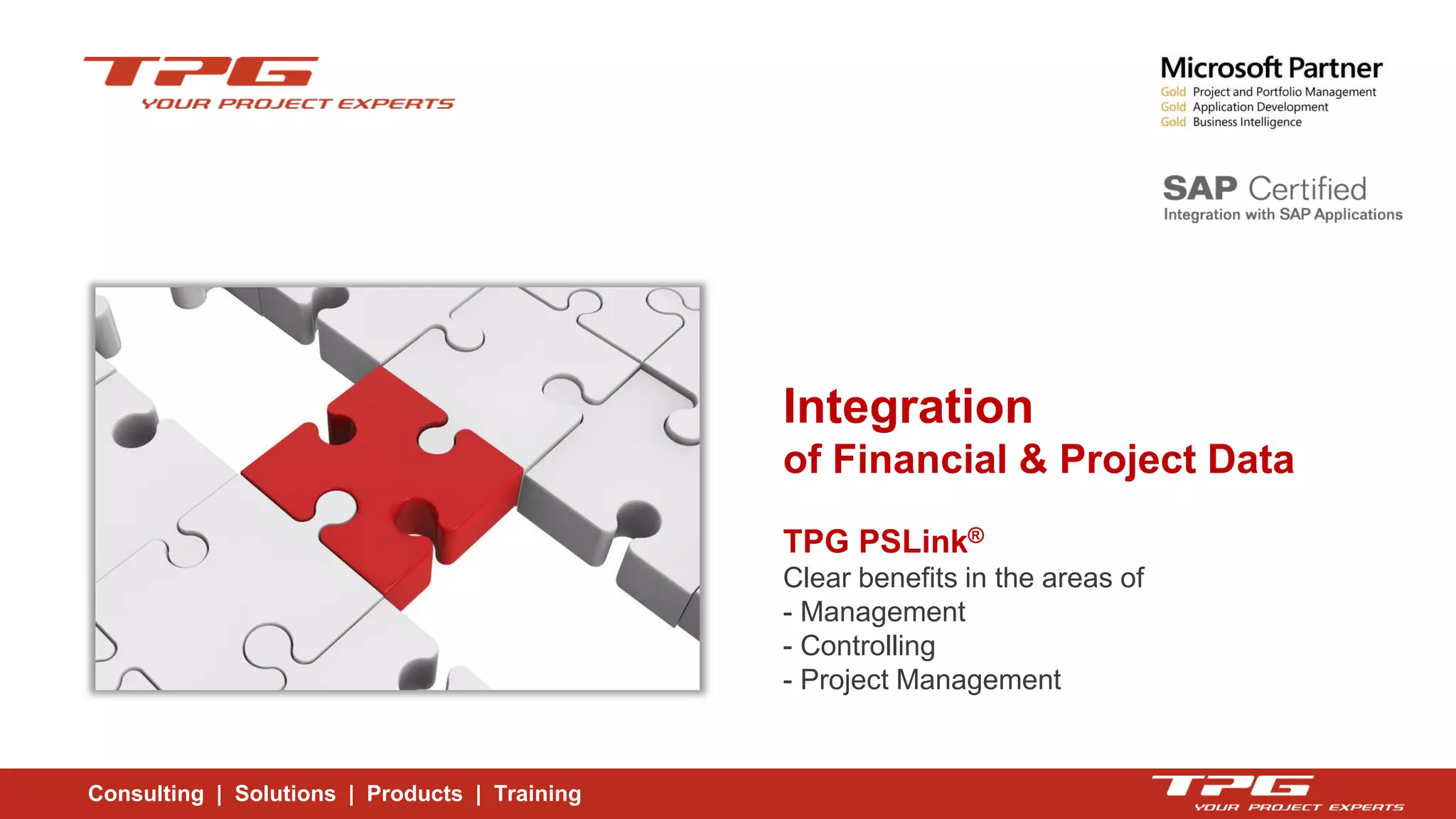 TPG
YOUR PROJECT EXPERTS

Microsoft Partner
Gold Project and Portfolio Management
Gold Application Development
Gold Business Intelligence

SAP Certified
Integration with SAP Applications

Integration
of Financial & Project Data

TPG PSLink®
Clear benefits in the areas of
- Management
- Controlling
- Project Management

Consulting | Solutions | Products | Training

TPG
YOUR PROJECT EXPERTS